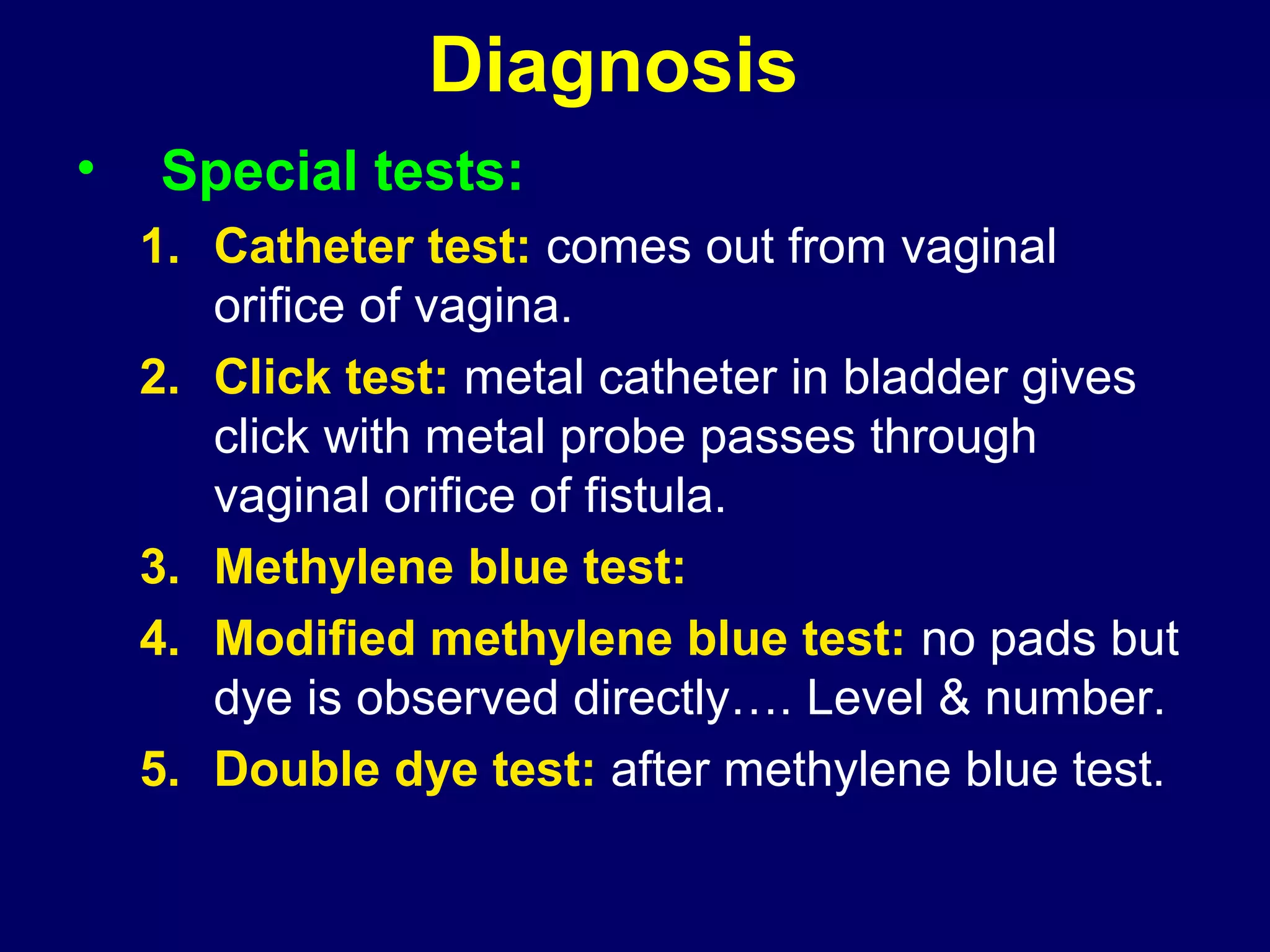 Diagnosis

• Special tests:

1. Catheter test: comes out from vaginal orifice of vagina.
2. Click test: metal catheter in bladder gives click with metal probe passes through vaginal orifice of fistula.
3. Methylene blue test:
4. Modified methylene blue test: no pads but dye is observed directly…. Level & number.
5. Double dye test: after methylene blue test.